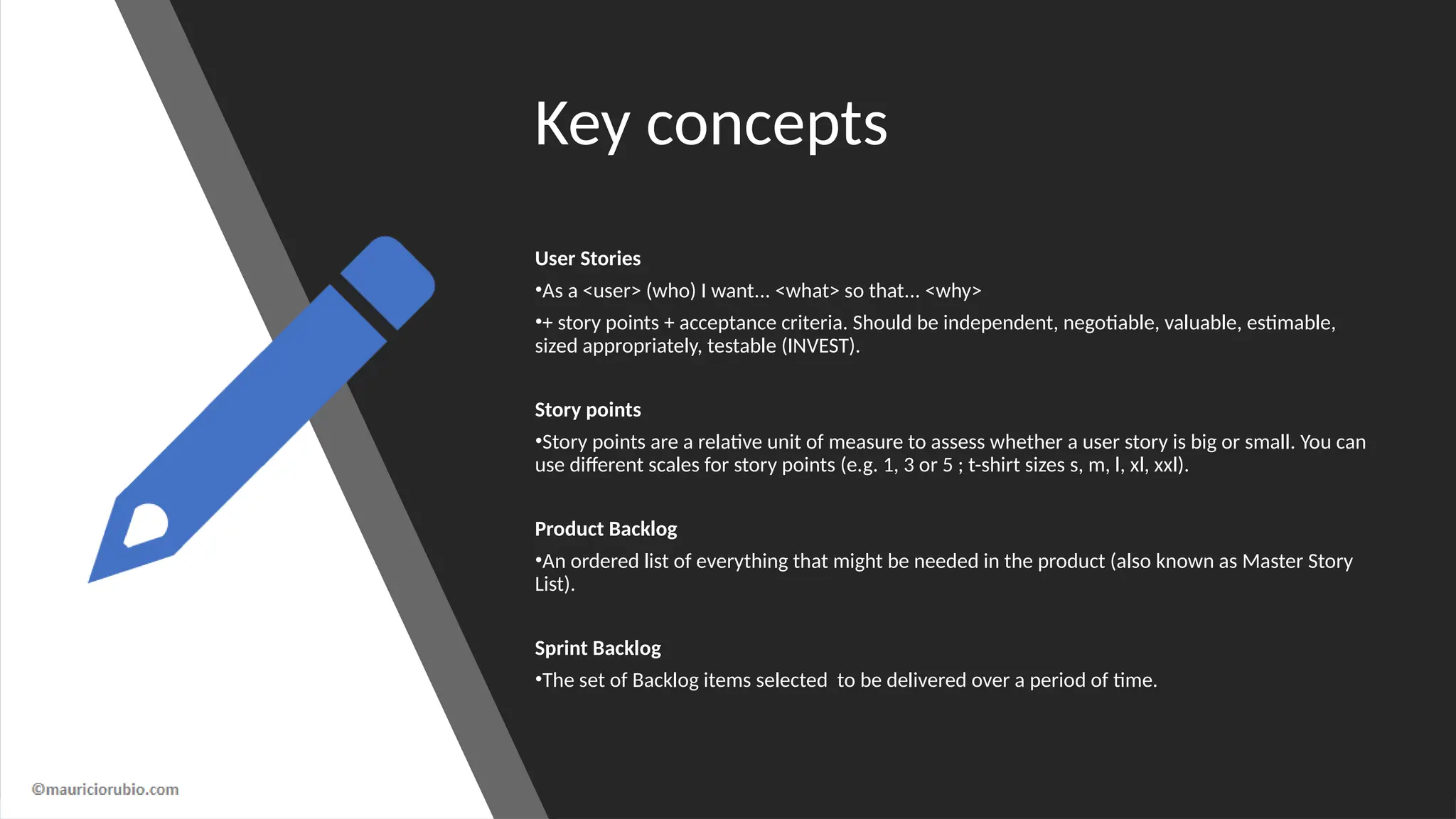 Key concepts

User Stories

•As a <user> (who) I want... <what> so that... <why>

•+ story points + acceptance criteria. Should be independent, negotiable, valuable, estimable, sized appropriately, testable (INVEST).

Story points

•Story points are a relative unit of measure to assess whether a user story is big or small. You can use different scales for story points (e.g. 1, 3 or 5 ; t-shirt sizes s, m, l, xl, xxl).

Product Backlog

•An ordered list of everything that might be needed in the product (also known as Master Story List).

Sprint Backlog

•The set of Backlog items selected to be delivered over a period of time.

©mauriciorubio.com